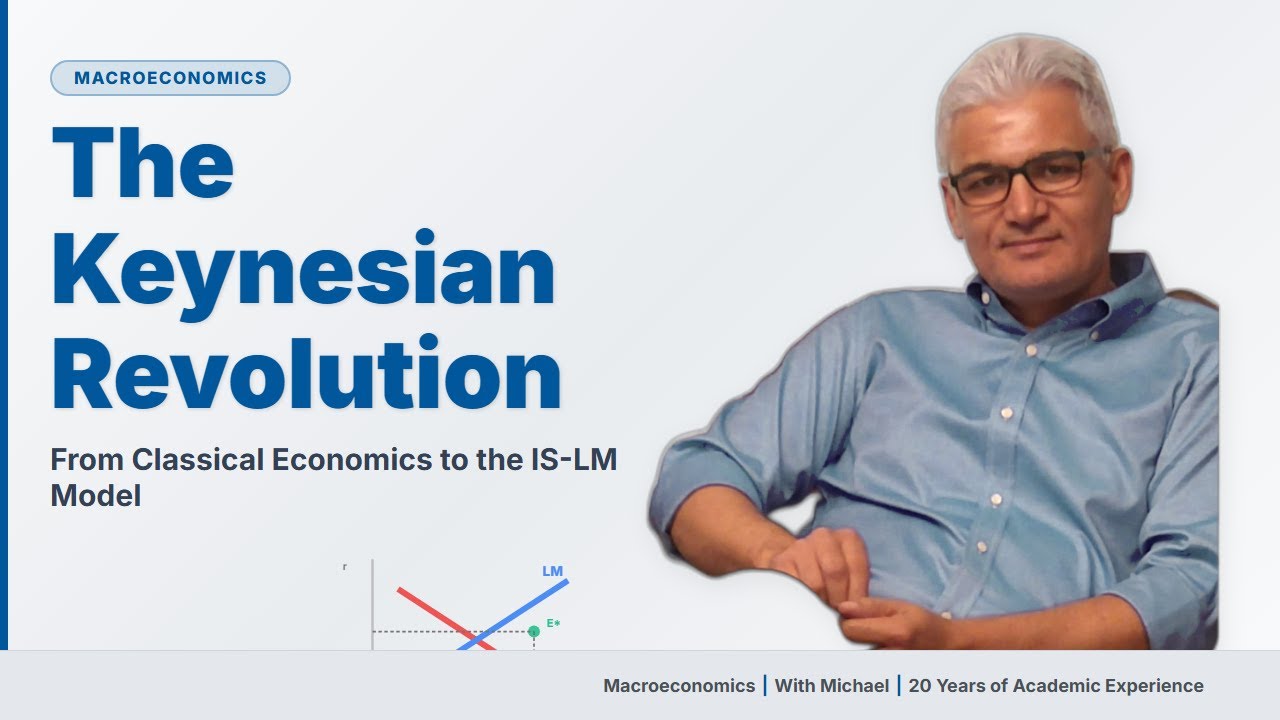 MACROECONOMICS

The Keynesian Revolution

From Classical Economics to the IS-LM Model

r

LM

E*

Macroeconomics | With Michael | 20 Years of Academic Experience